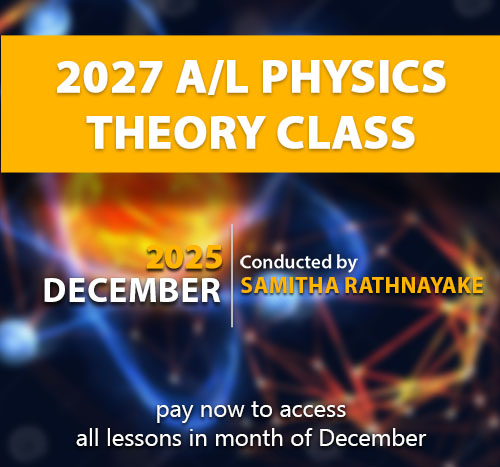 2027 A/L PHYSICS THEORY CLASS

2025 DECEMBER

Conducted by SAMITHA RATHNAYAKE

pay now to access all lessons in month of December